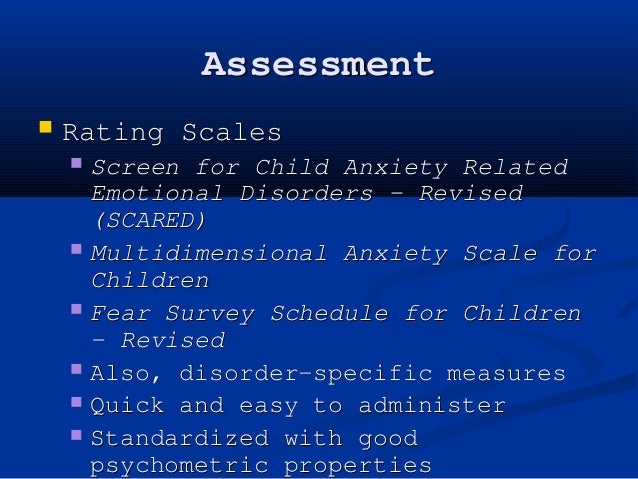 Assessment

Rating Scales

Screen for Child Anxiety Related Emotional Disorders – Revised (SCARED)

Multidimensional Anxiety Scale for Children

Fear Survey Schedule for Children – Revised

Also, disorder-specific measures

Quick and easy to administer

Standardized with good psychometric properties